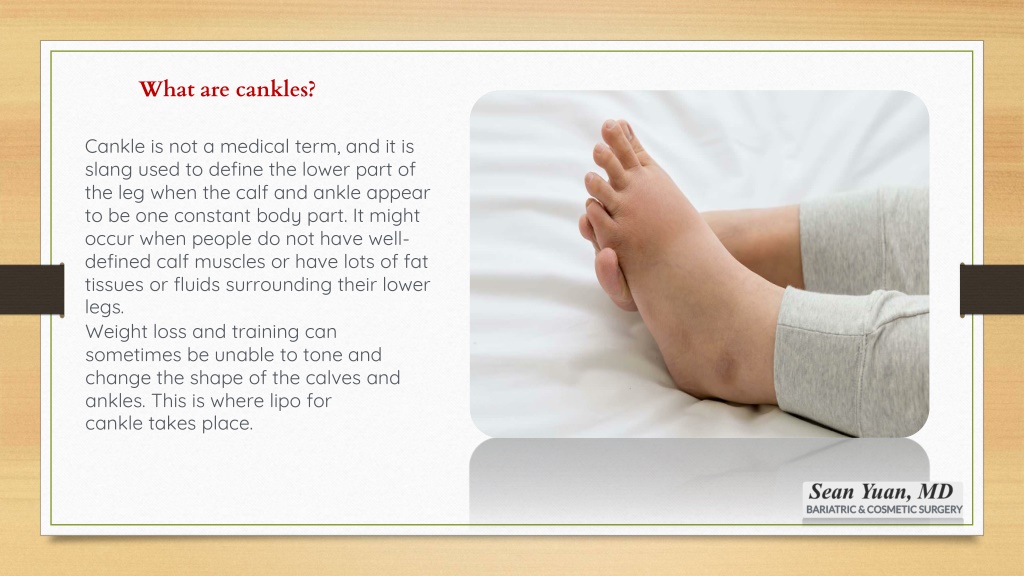 What are cankles?

Cankle is not a medical term, and it is slang used to define the lower part of the leg when the calf and ankle appear to be one constant body part. It might occur when people do not have well-defined calf muscles or have lots of fat tissues or fluids surrounding their lower legs.
Weight loss and training can sometimes be unable to tone and change the shape of the calves and ankles. This is where lipo for cankle takes place.

Sean Yuan, MD
BARIATRIC & COSMETIC SURGERY